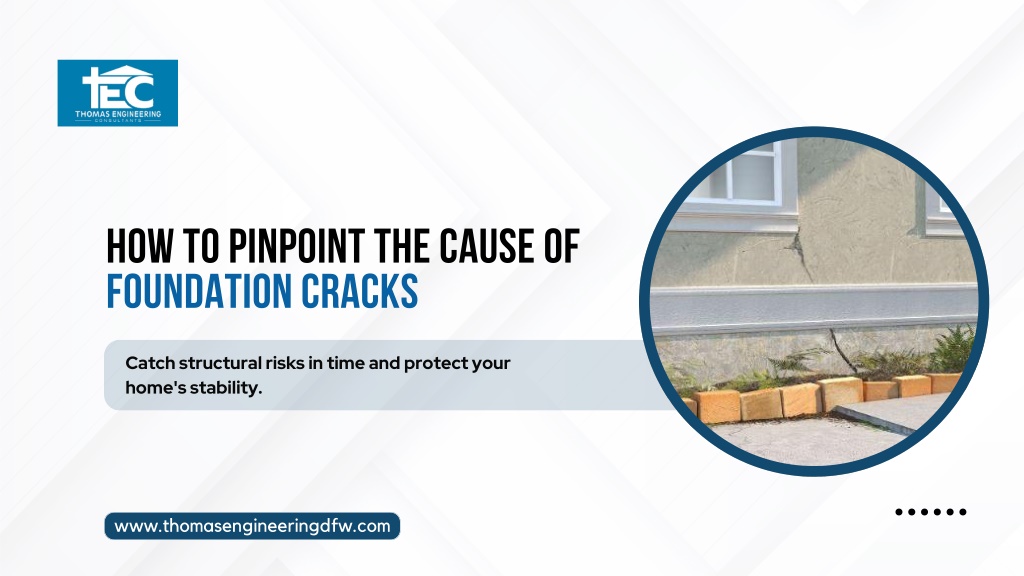 TEC
THOMAS ENGINEERING
CONSULTANTS

HOW TO PINPOINT THE CAUSE OF FOUNDATION CRACKS

Catch structural risks in time and protect your home's stability.

www.thomasengineeringdfw.com